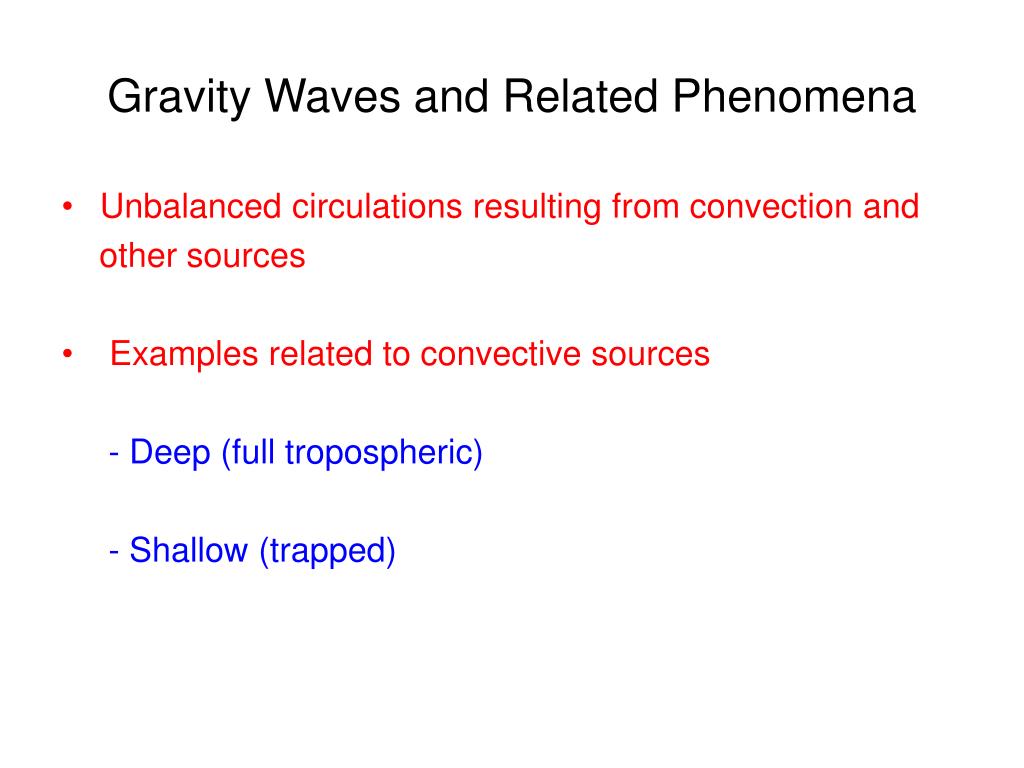 Gravity Waves and Related Phenomena

• Unbalanced circulations resulting from convection and other sources

• Examples related to convective sources

- Deep (full tropospheric)

- Shallow (trapped)